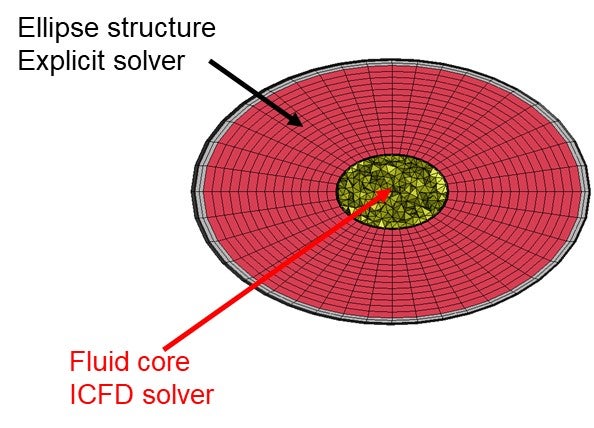 Ellipse structure
Explicit solver

Fluid core
ICFD solver